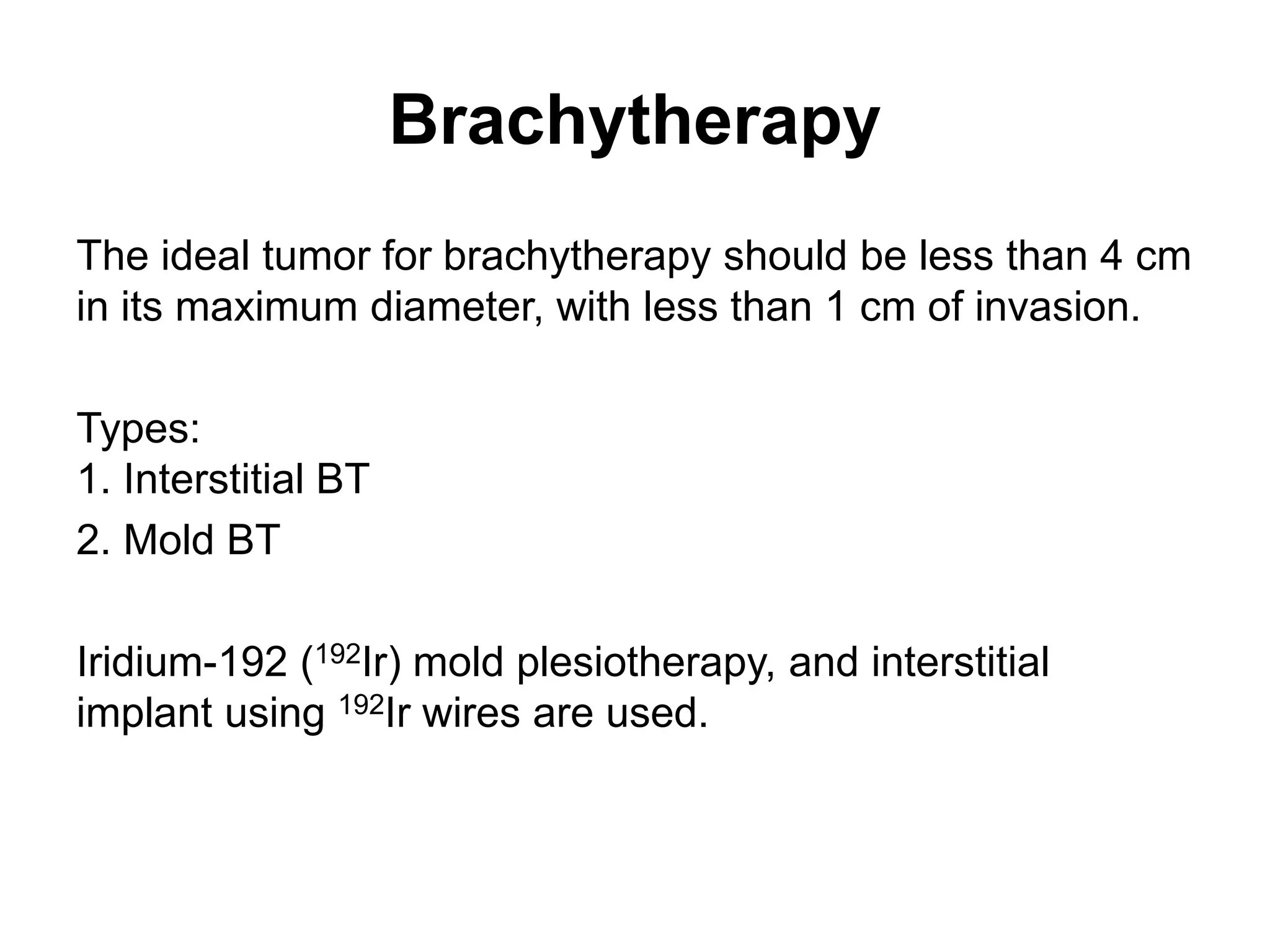 Brachytherapy

The ideal tumor for brachytherapy should be less than 4 cm in its maximum diameter, with less than 1 cm of invasion.

Types:
1. Interstitial BT
2. Mold BT

Iridium-192 ($^{192}$Ir) mold plesiotherapy, and interstitial implant using $^{192}$Ir wires are used.